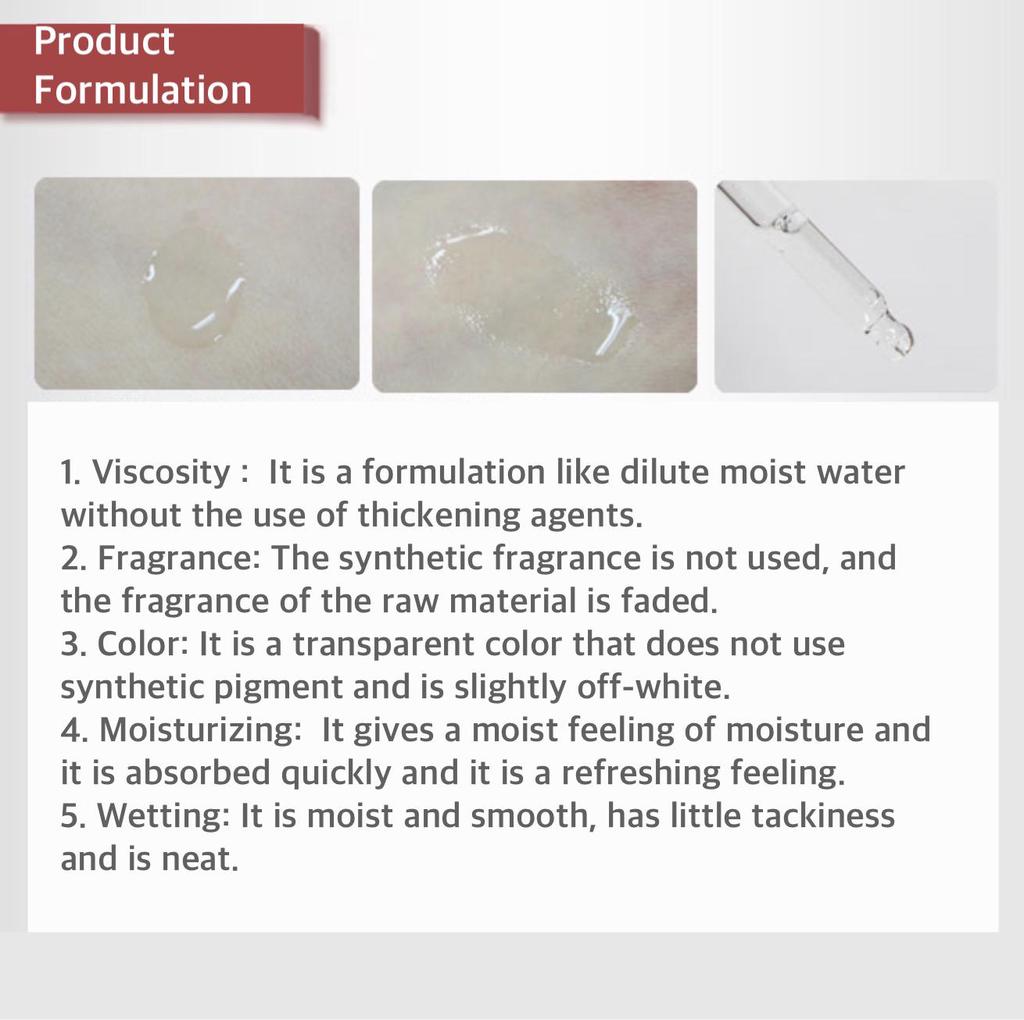 Product Formulation

1. Viscosity : It is a formulation like dilute moist water without the use of thickening agents.
2. Fragrance: The synthetic fragrance is not used, and the fragrance of the raw material is faded.
3. Color: It is a transparent color that does not use synthetic pigment and is slightly off-white.
4. Moisturizing: It gives a moist feeling of moisture and it is absorbed quickly and it is a refreshing feeling.
5. Wetting: It is moist and smooth, has little tackiness and is neat.